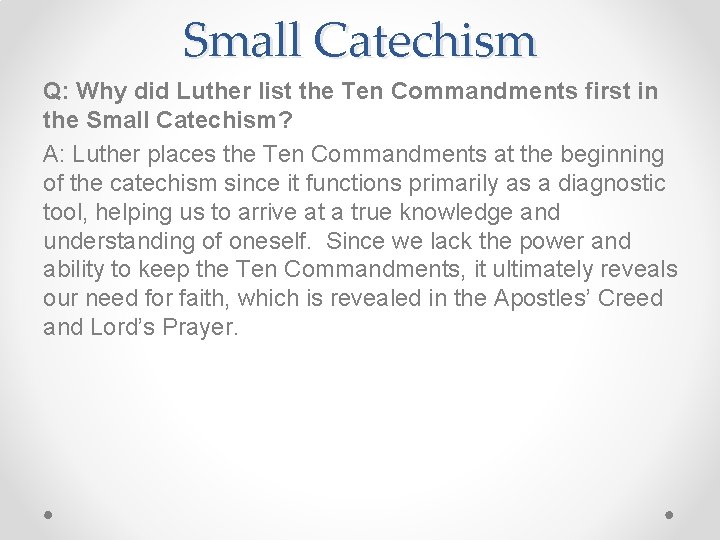 Small Catechism

Q: Why did Luther list the Ten Commandments first in the Small Catechism?

A: Luther places the Ten Commandments at the beginning of the catechism since it functions primarily as a diagnostic tool, helping us to arrive at a true knowledge and understanding of oneself. Since we lack the power and ability to keep the Ten Commandments, it ultimately reveals our need for faith, which is revealed in the Apostles’ Creed and Lord’s Prayer.